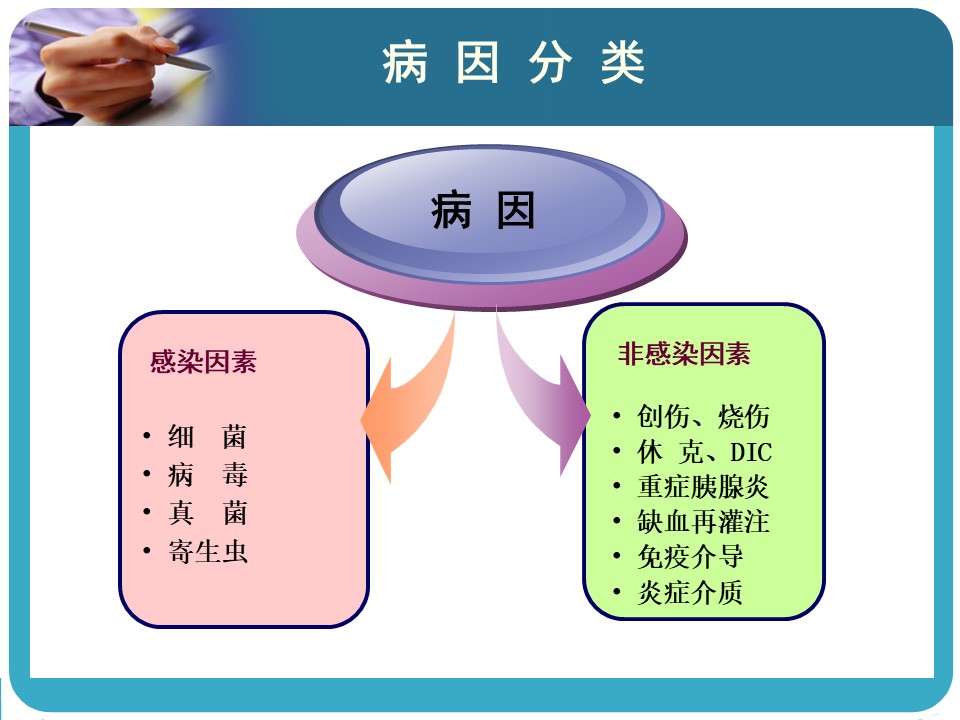 病 因 分 类

病 因

感染因素

• 细 菌
• 病 毒
• 真 菌
• 寄生虫

非感染因素

• 创伤、烧伤
• 休 克、DIC
• 重症胰腺炎
• 缺血再灌注
• 免疫介导
• 炎症介质